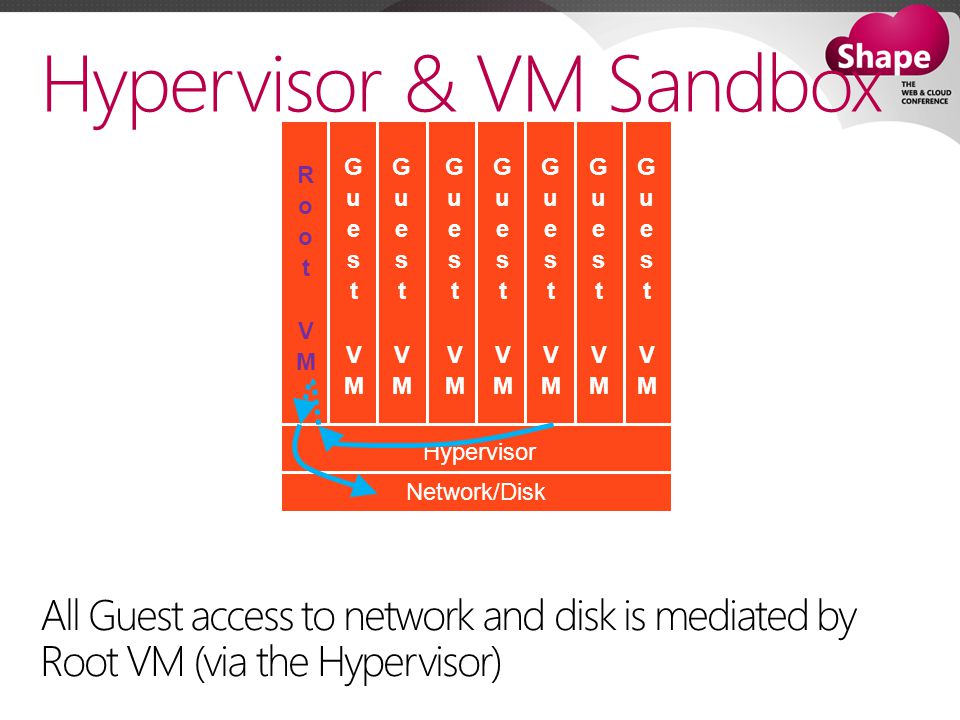 Hypervisor & VM Sandbox

Shape
THE WEB & CLOUD CONFERENCE

Root VM

Guest VM

Guest VM

Guest VM

Guest VM

Guest VM

Guest VM

Guest VM

Hypervisor

Network/Disk

All Guest access to network and disk is mediated by Root VM (via the Hypervisor)